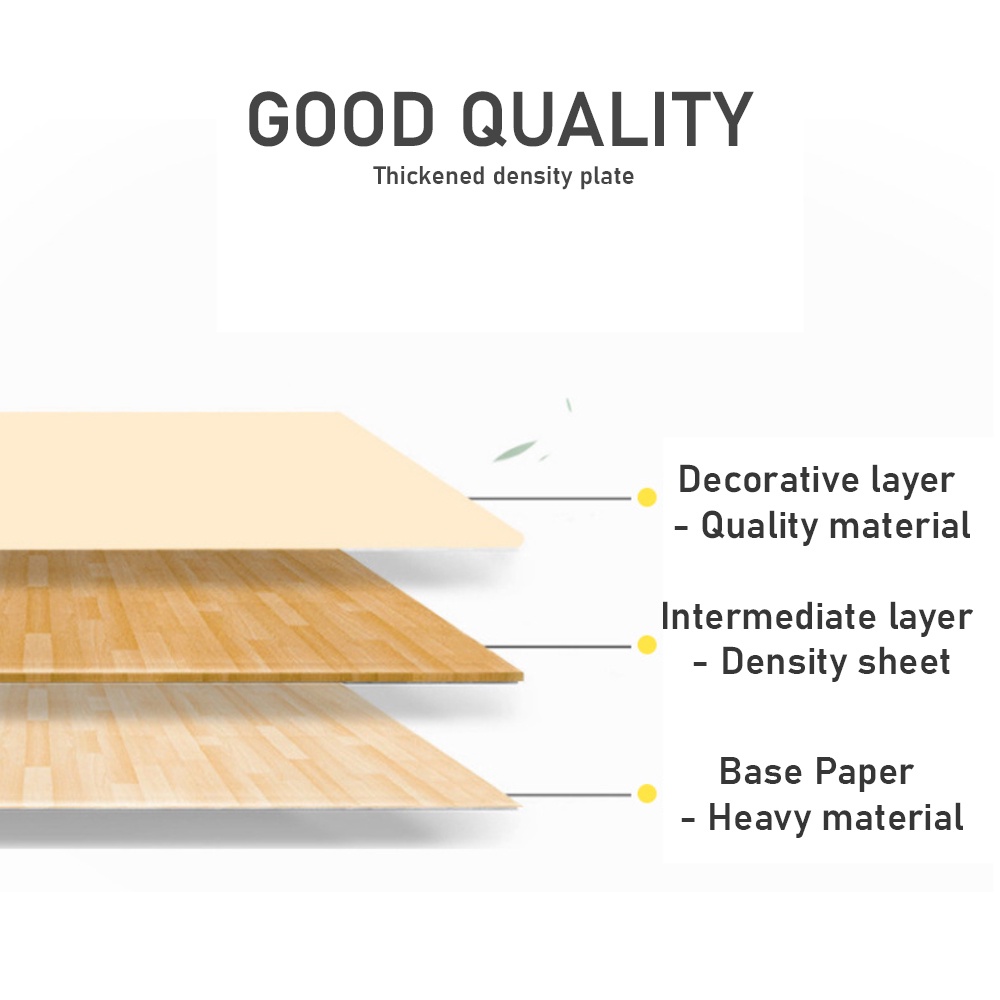 GOOD QUALITY
Thickened density plate

Decorative layer
- Quality material

Intermediate layer
- Density sheet

Base Paper
- Heavy material